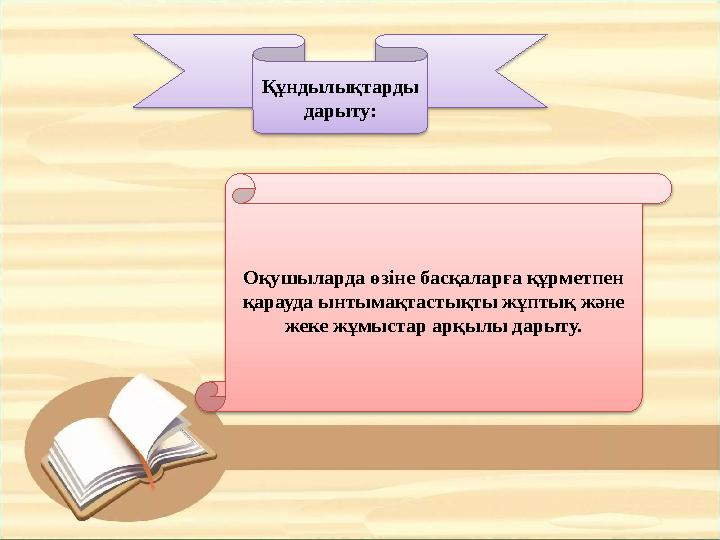 Құндылықтарды дарыту:

Оқушыларда өзіне басқаларға құрметпен қарауда ынтымақтастықты жұптық және жеке жұмыстар арқылы дарыту.